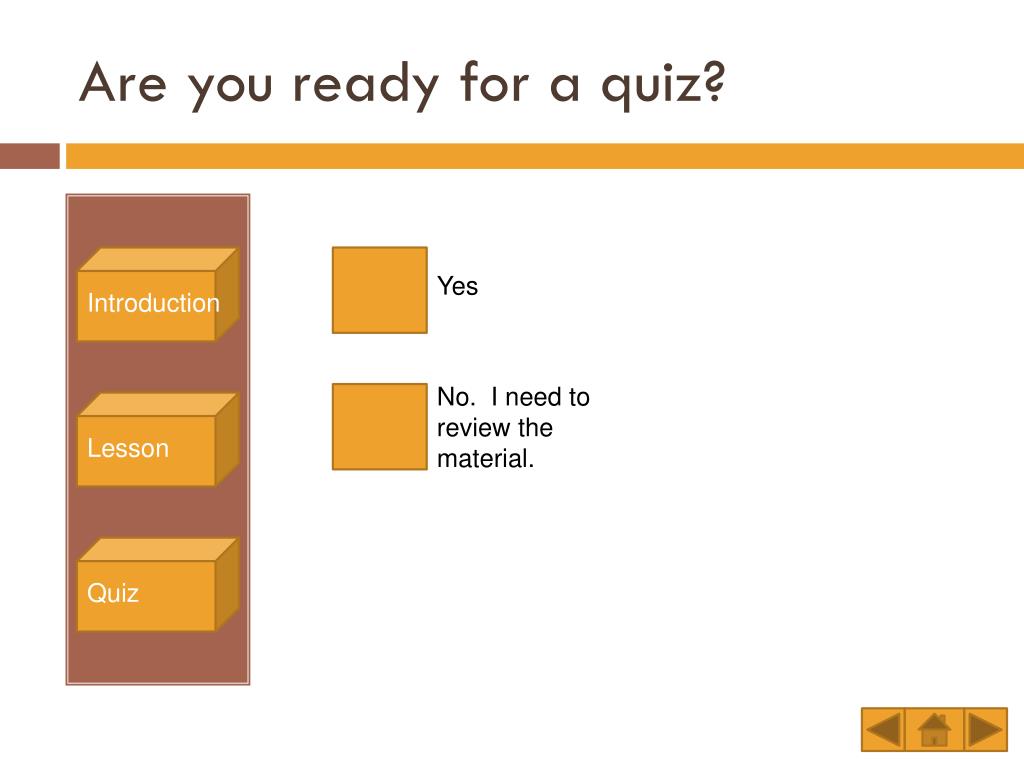 Are you ready for a quiz?

Introduction

Lesson

Quiz

Yes

No. I need to review the material.